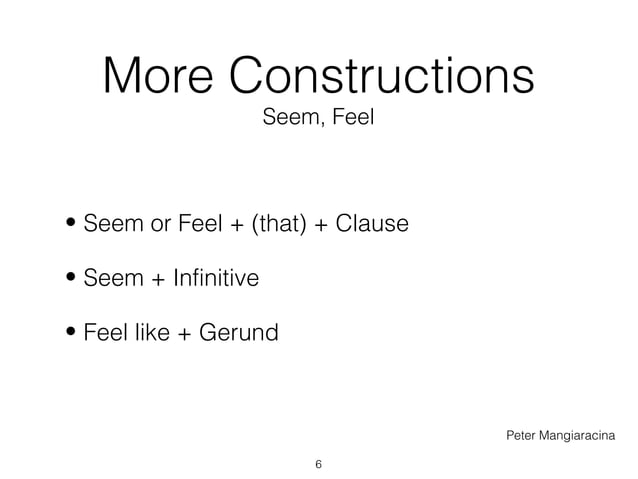 More Constructions
Seem, Feel

• Seem or Feel + (that) + Clause

• Seem + Infinitive

• Feel like + Gerund

Peter Mangiaracina

6